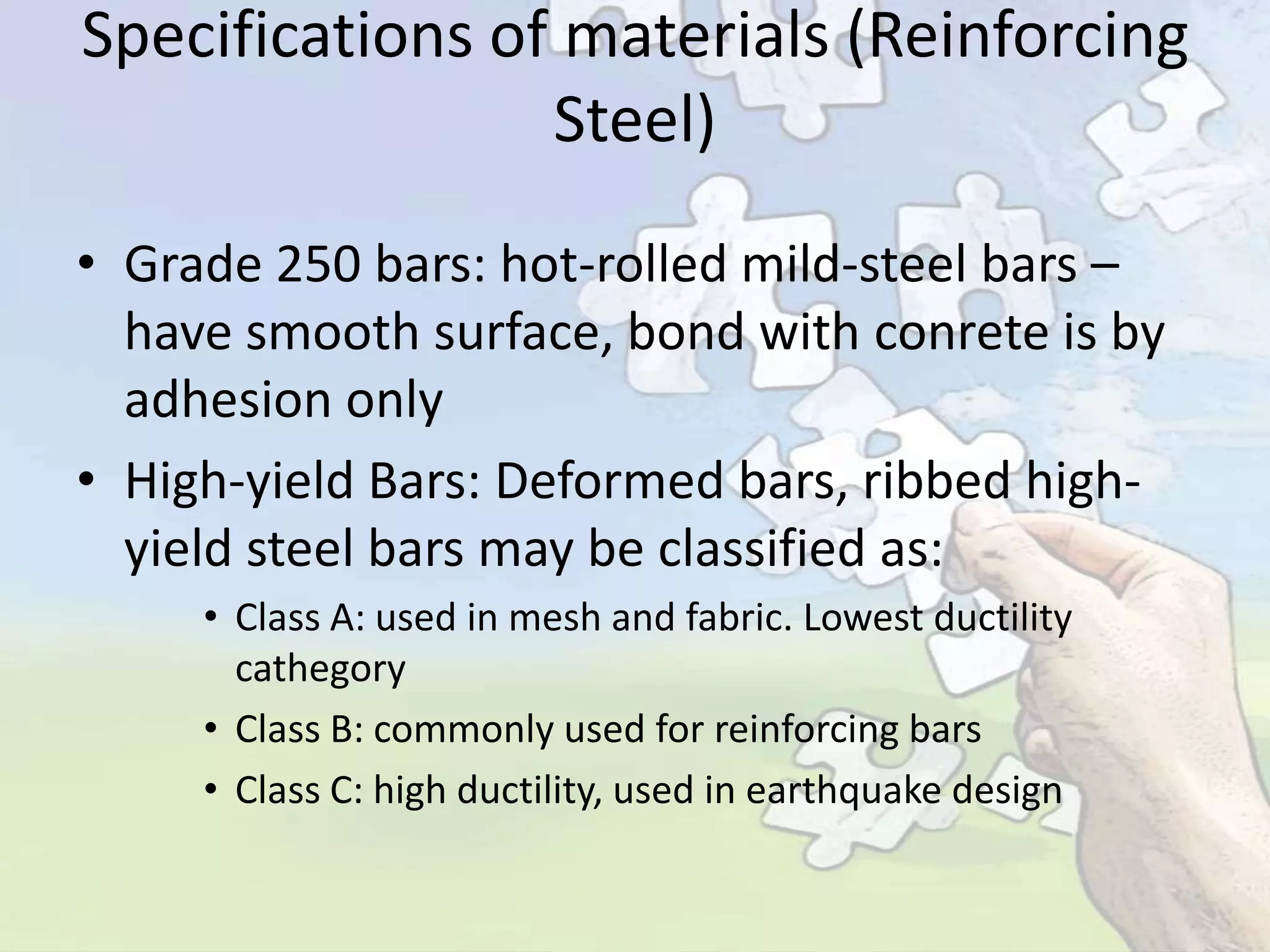 Specifications of materials (Reinforcing Steel)

• Grade 250 bars: hot-rolled mild-steel bars – have smooth surface, bond with conrete is by adhesion only

• High-yield Bars: Deformed bars, ribbed high-yield steel bars may be classified as:

• Class A: used in mesh and fabric. Lowest ductility cathegory

• Class B: commonly used for reinforcing bars

• Class C: high ductility, used in earthquake design